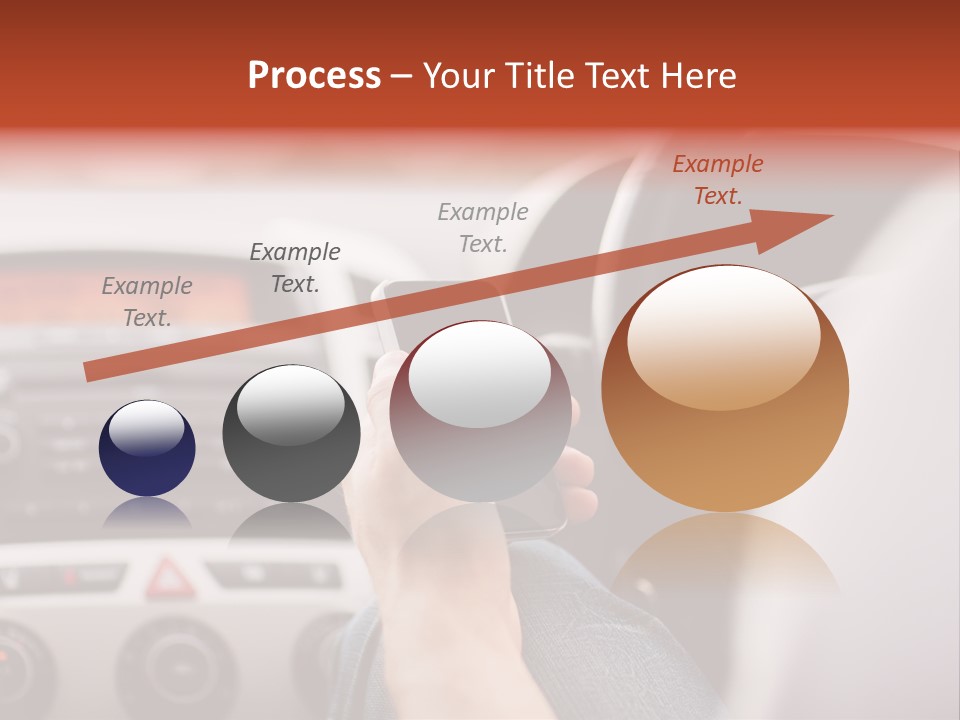 Process – Your Title Text Here

Example Text.

Example Text.

Example Text.

Example Text.